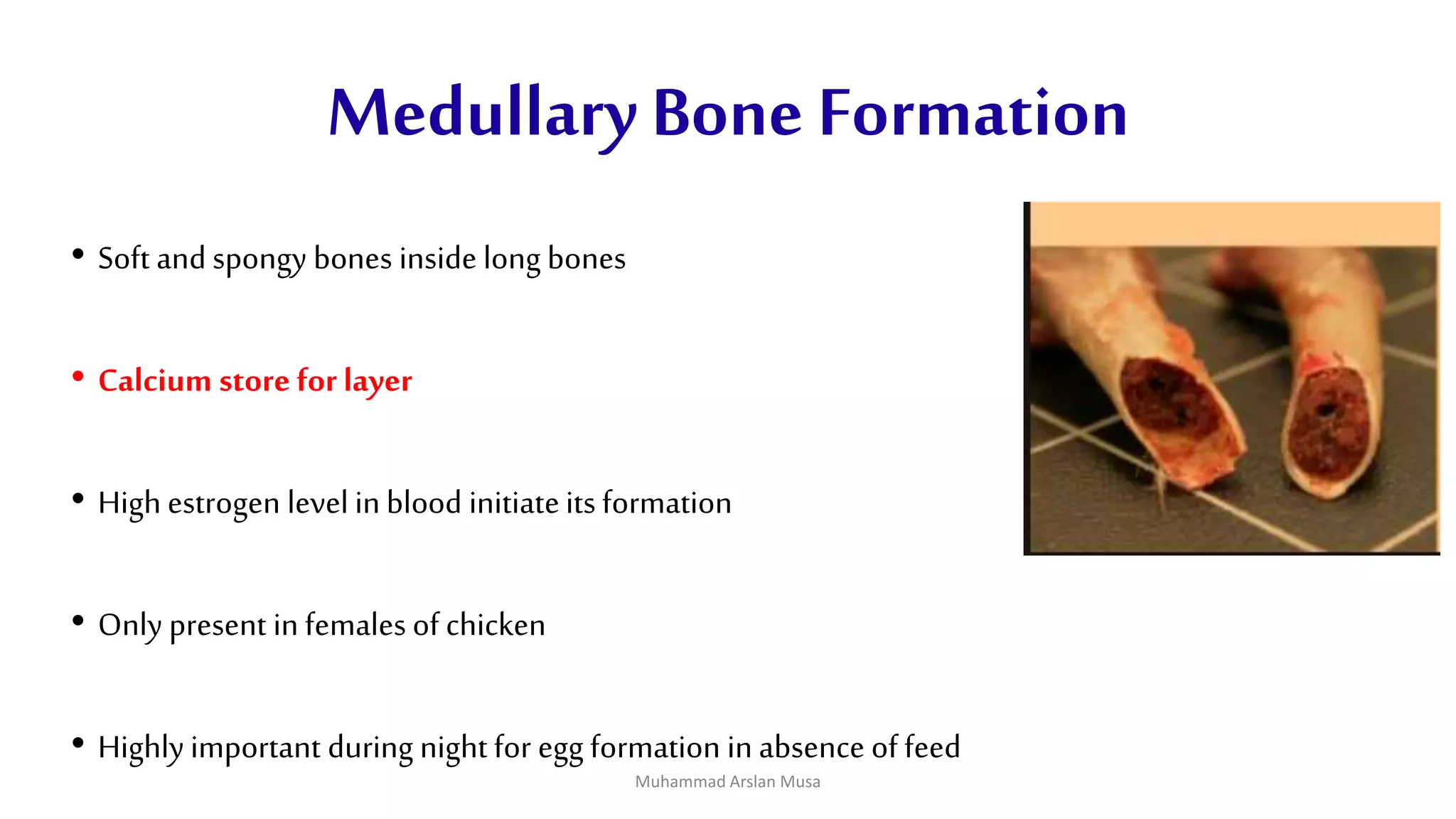 Medullary Bone Formation

• Soft and spongy bones inside long bones

• Calcium store for layer

• High estrogen level in blood initiate its formation

• Only present in females of chicken

• Highly important during night for egg formation in absence of feed

Muhammad Arslan Musa